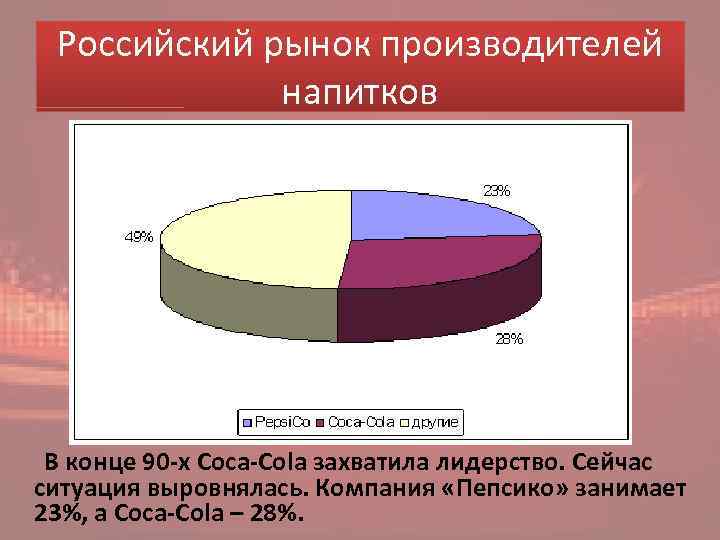 Российский рынок производителей напитков

23%

49%

28%

PepsiCo Coca-Cola другие

В конце 90-х Coca-Cola захватила лидерство. Сейчас ситуация выровнялась. Компания «Пепсико» занимает 23%, а Coca-Cola – 28%.